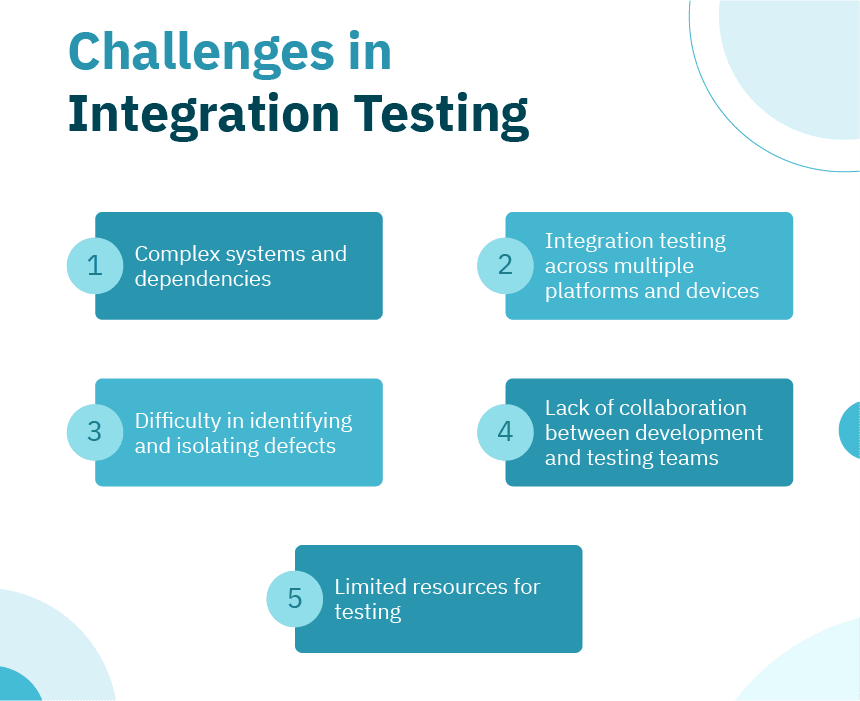 Challenges in Integration Testing

1 Complex systems and dependencies

2 Integration testing across multiple platforms and devices

3 Difficulty in identifying and isolating defects

4 Lack of collaboration between development and testing teams

5 Limited resources for testing